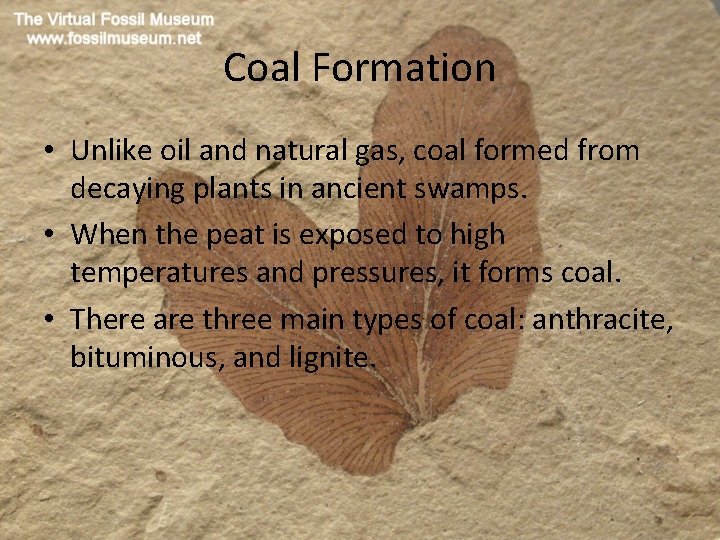 The Virtual Fossil Museum
www.fossilmuseum.net

Coal Formation

• Unlike oil and natural gas, coal formed from decaying plants in ancient swamps.
• When the peat is exposed to high temperatures and pressures, it forms coal.
• There are three main types of coal: anthracite, bituminous, and lignite.